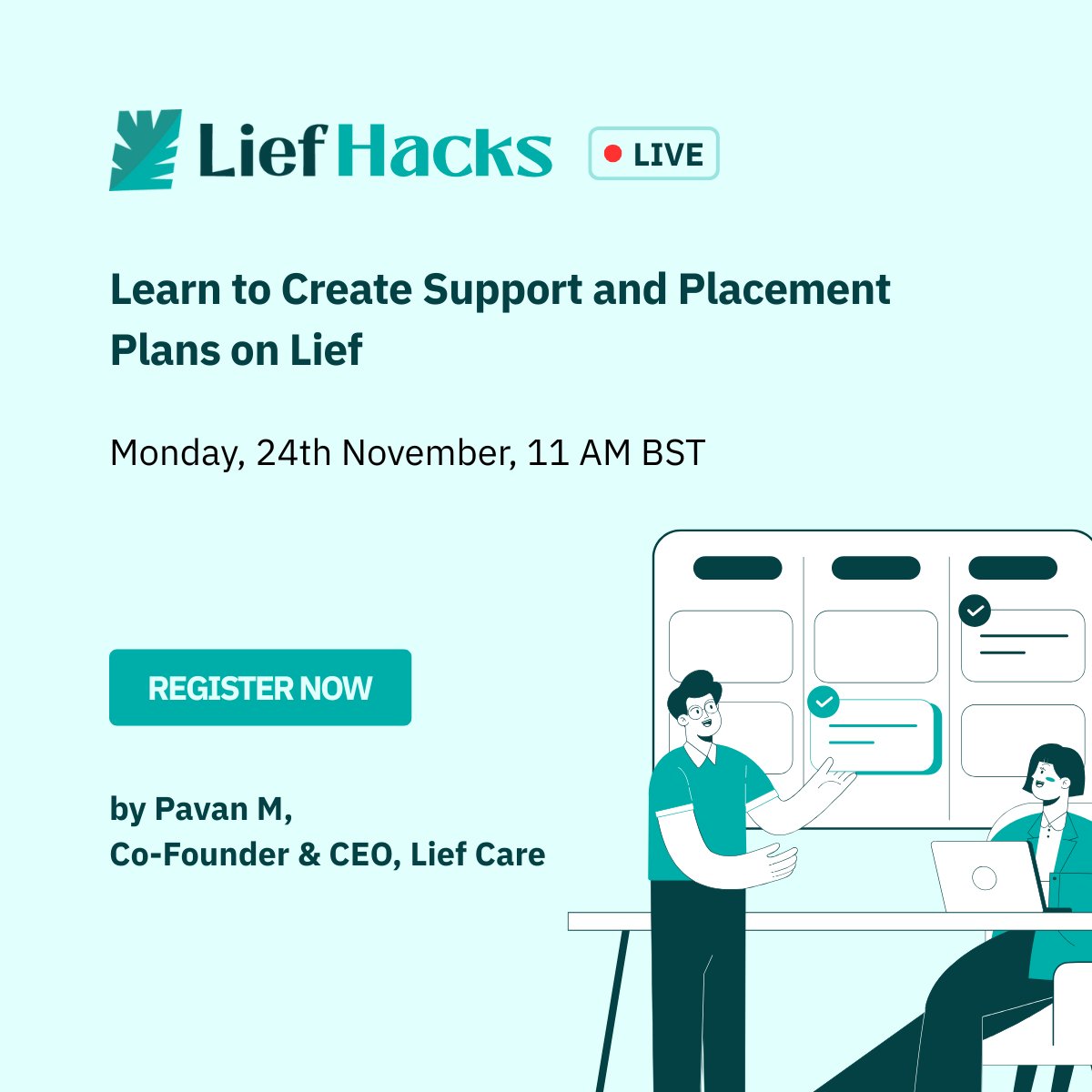 Lief Hacks LIVE

Learn to Create Support and Placement Plans on Lief

Monday, 24th November, 11 AM BST

REGISTER NOW

by Pavan M,
Co-Founder & CEO, Lief Care